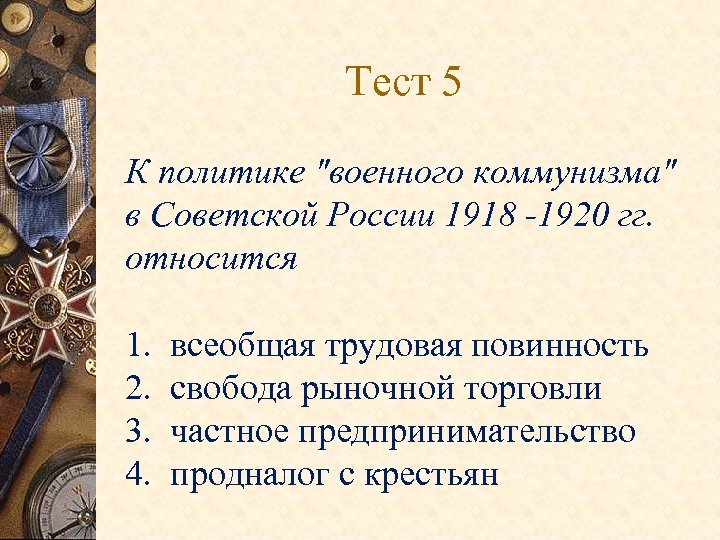 Тест 5

К политике "военного коммунизма" в Советской России 1918 -1920 гг. относится

1. всеобщая трудовая повинность
2. свобода рыночной торговли
3. частное предпринимательство
4. продналог с крестьян